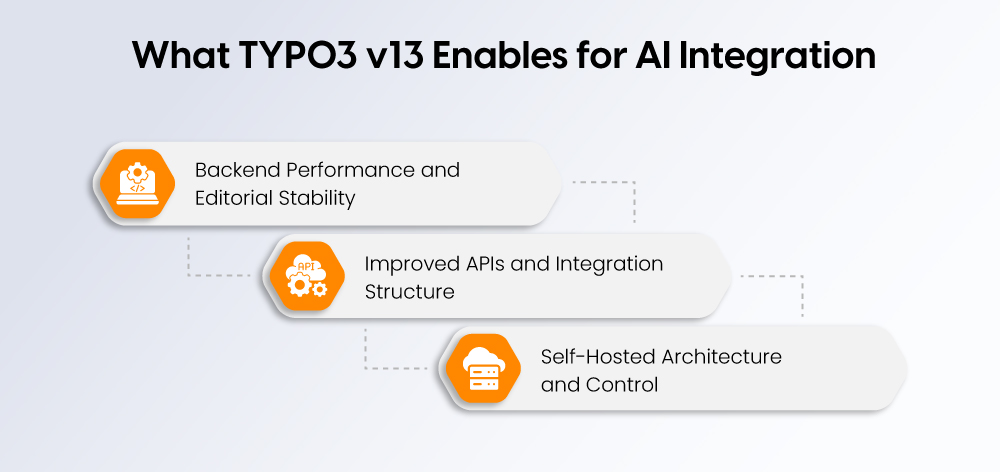 What TYPO3 v13 Enables for AI Integration

</>

Backend Performance and Editorial Stability

API

Improved APIs and Integration Structure

Self-Hosted Architecture and Control